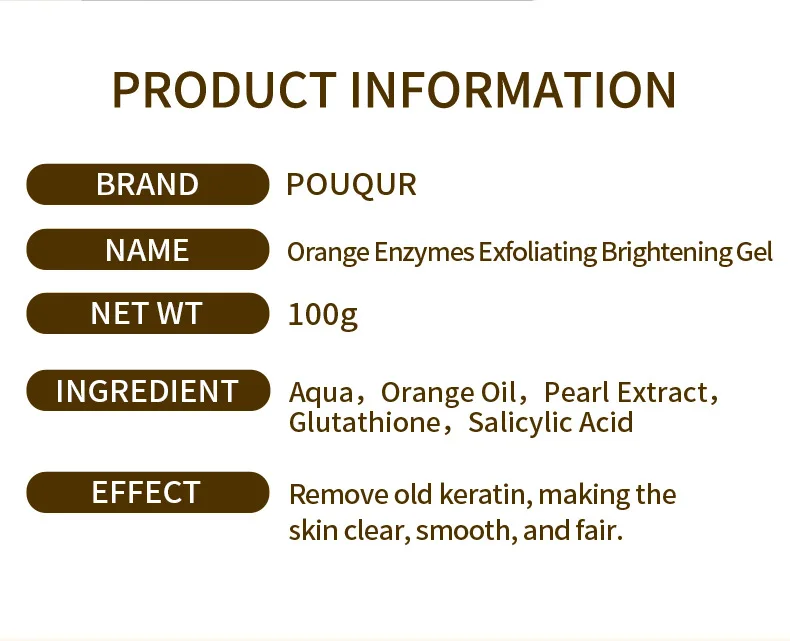 PRODUCT INFORMATION

BRAND
POUQUR

NAME
Orange Enzymes Exfoliating Brightening Gel

NET WT
100g

INGREDIENT
Aqua，Orange Oil，Pearl Extract，Glutathione，Salicylic Acid

EFFECT
Remove old keratin, making the skin clear, smooth, and fair.